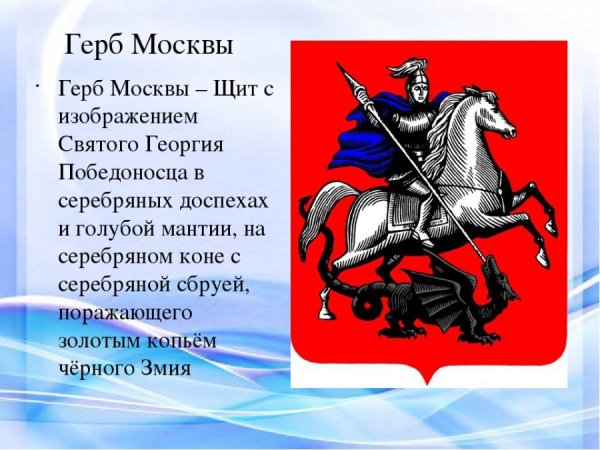 Герб Москвы

· Герб Москвы – Щит с изображением Святого Георгия Победоносца в серебряных доспехах и голубой мантии, на серебряном коне с серебряной сбруей, поражающего золотым копьём чёрного Змия